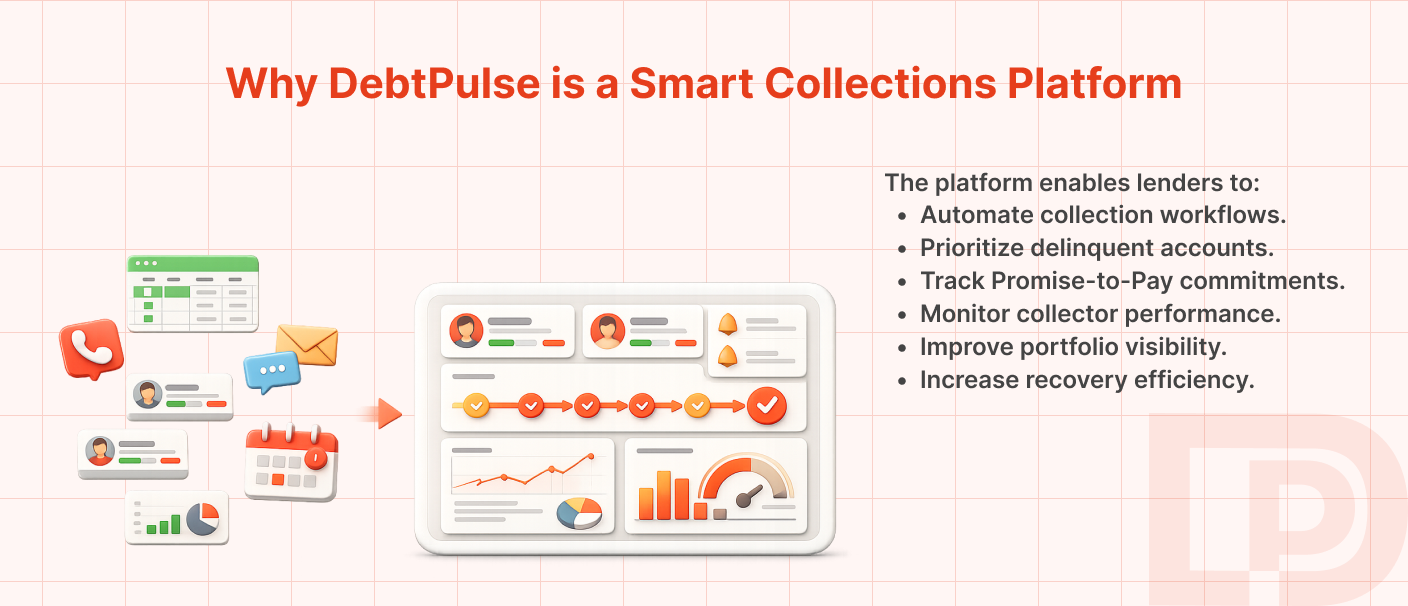 Why DebtPulse is a Smart Collections Platform

The platform enables lenders to:
- Automate collection workflows.
- Prioritize delinquent accounts.
- Track Promise-to-Pay commitments.
- Monitor collector performance.
- Improve portfolio visibility.
- Increase recovery efficiency.